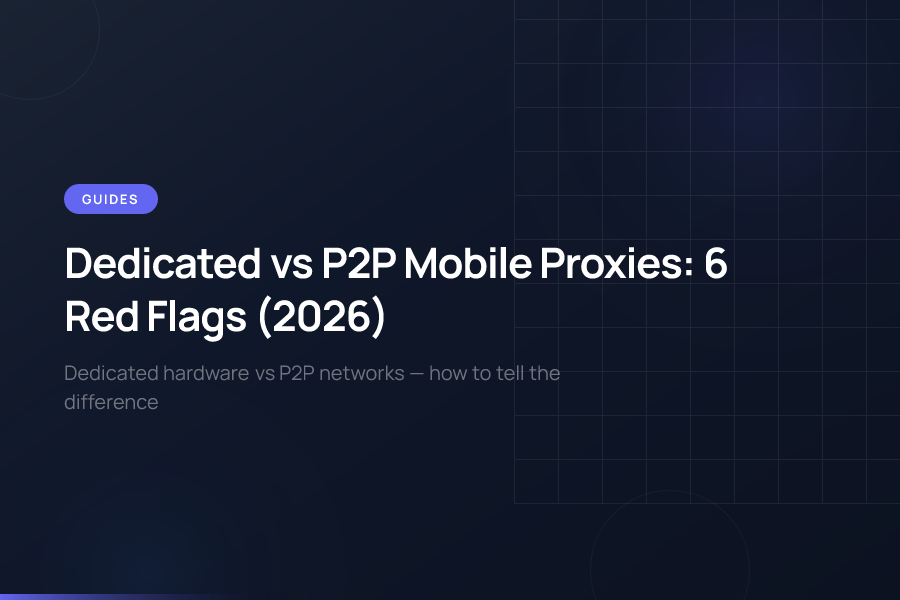 GUIDES

Dedicated vs P2P Mobile Proxies: 6 Red Flags (2026)

Dedicated hardware vs P2P networks — how to tell the difference